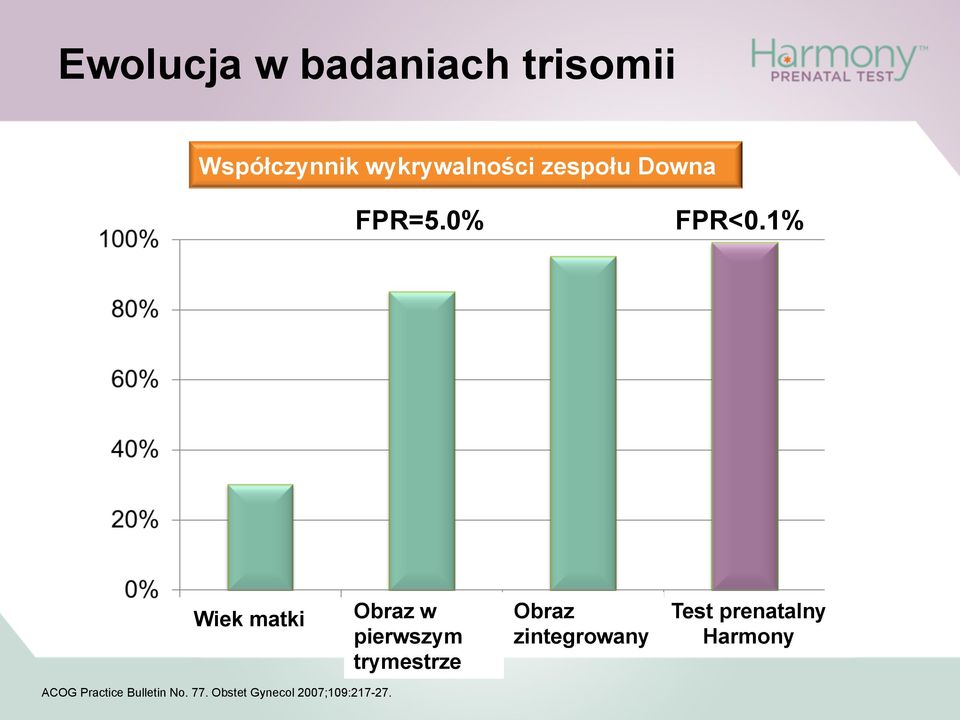 Ewolucja w badaniach trisomii

Harmony™
PRENATAL TEST

Współczynnik wykrywalności zespołu Downa

FPR=5.0%

FPR<0.1%

100%
80%
60%
40%
20%
0%

Wiek matki

Obraz w pierwszym trymestrze

Obraz zintegrowany

Test prenatalny Harmony

ACOG Practice Bulletin No. 77. Obstet Gynecol 2007;109:217-27.